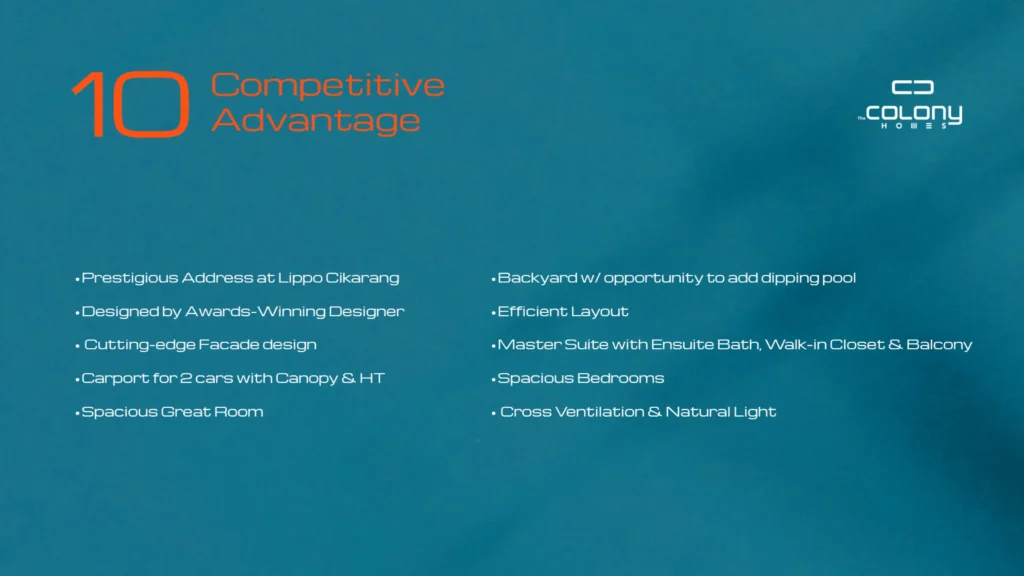 10 Competitive Advantage

The COLONY HOMES

• Prestigious Address at Lippo Cikarang
• Designed by Awards-Winning Designer
• Cutting-edge Facade design
• Carport for 2 cars with Canopy & HT
• Spacious Great Room

• Backyard w/ opportunity to add dipping pool
• Efficient Layout
• Master Suite with Ensuite Bath, Walk-in Closet & Balcony
• Spacious Bedrooms
• Cross Ventilation & Natural Light